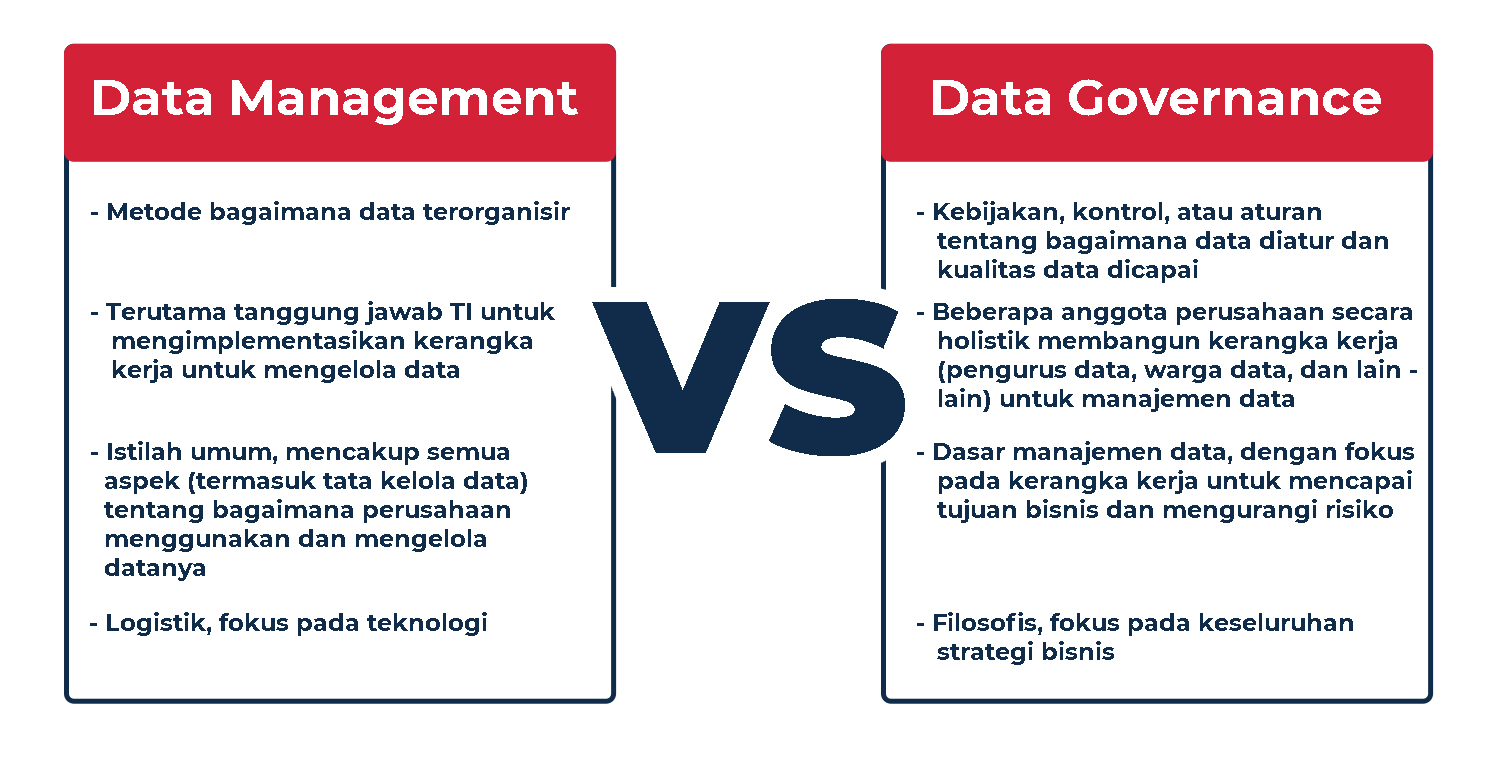 Data Management

- Metode bagaimana data terorganisir

- Terutama tanggung jawab TI untuk mengimplementasikan kerangka kerja untuk mengelola data

- Istilah umum, mencakup semua aspek (termasuk tata kelola data) tentang bagaimana perusahaan menggunakan dan mengelola datanya

- Logistik, fokus pada teknologi

VS

Data Governance

- Kebijakan, kontrol, atau aturan tentang bagaimana data diatur dan kualitas data dicapai

- Beberapa anggota perusahaan secara holistik membangun kerangka kerja (pengurus data, warga data, dan lain - lain) untuk manajemen data

- Dasar manajemen data, dengan fokus pada kerangka kerja untuk mencapai tujuan bisnis dan mengurangi risiko

- Filosofis, fokus pada keseluruhan strategi bisnis